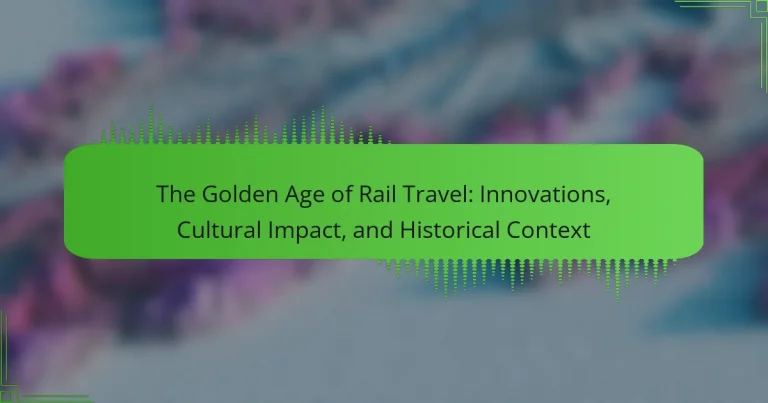 The Golden Age of Rail Travel: Innovations, Cultural Impact, and Historical Context